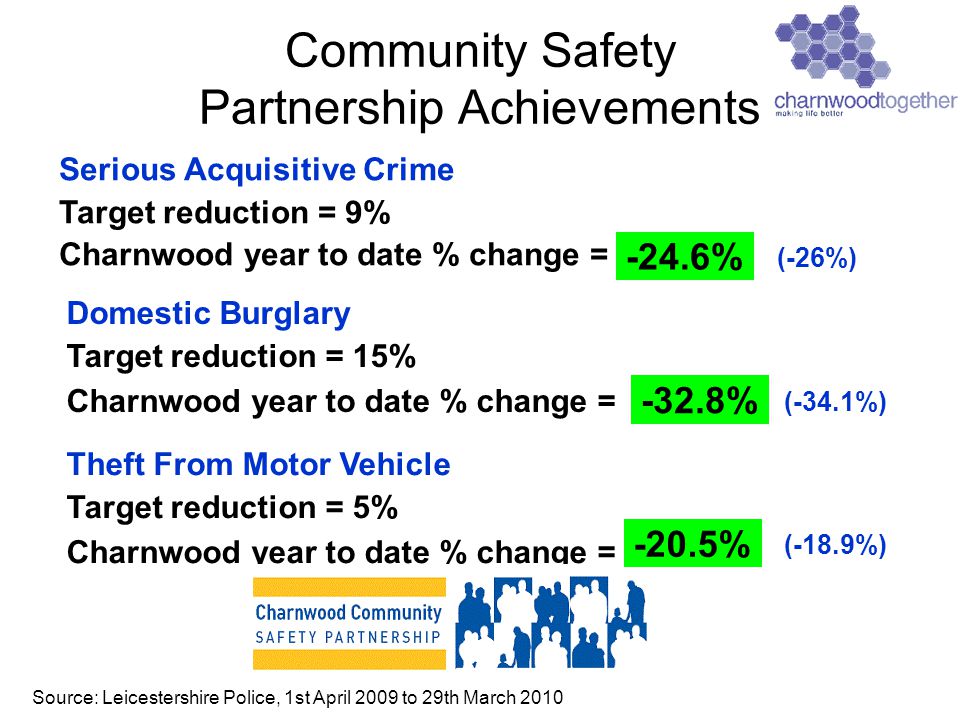 Community Safety Partnership Achievements

charnwoodtogether
making life better

Serious Acquisitive Crime
Target reduction = 9%
Charnwood year to date % change = -24.6% (-26%)

Domestic Burglary
Target reduction = 15%
Charnwood year to date % change = -32.8% (-34.1%)

Theft From Motor Vehicle
Target reduction = 5%
Charnwood year to date % change = -20.5% (-18.9%)

Charnwood Community
SAFETY PARTNERSHIP

Source: Leicestershire Police, 1st April 2009 to 29th March 2010